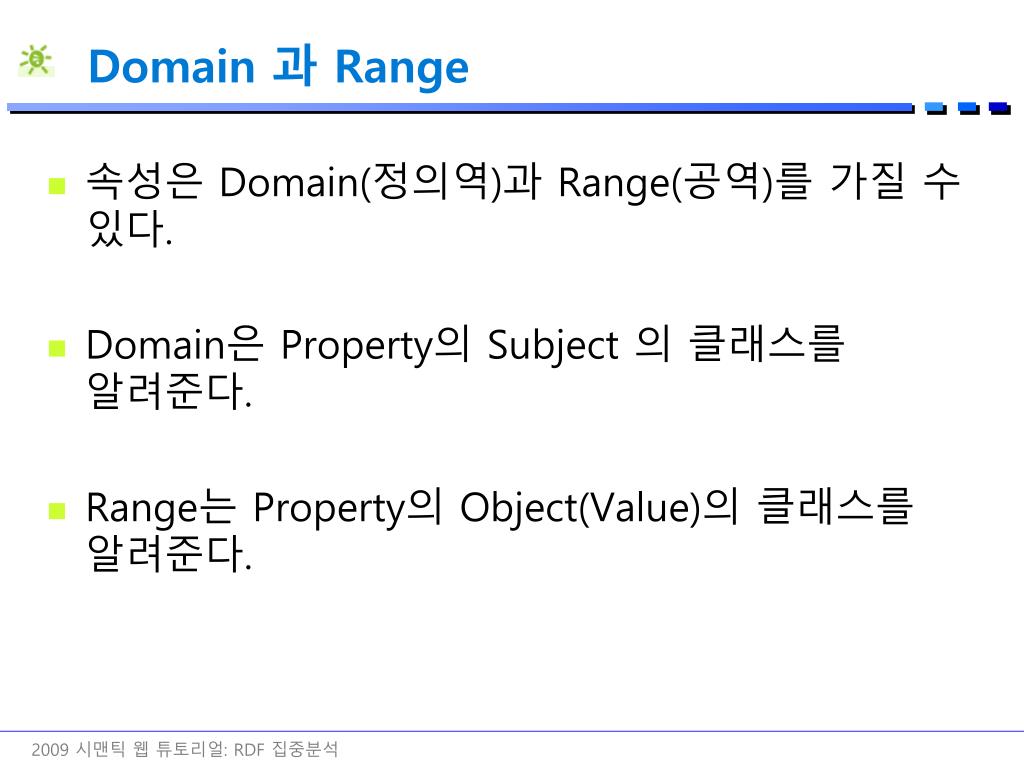 Domain 과 Range

속성은 Domain(정의역)과 Range(공역)를 가질 수 있다.

Domain은 Property의 Subject 의 클래스를 알려준다.

Range는 Property의 Object(Value)의 클래스를 알려준다.

2009 시맨틱 웹 튜토리얼: RDF 집중분석